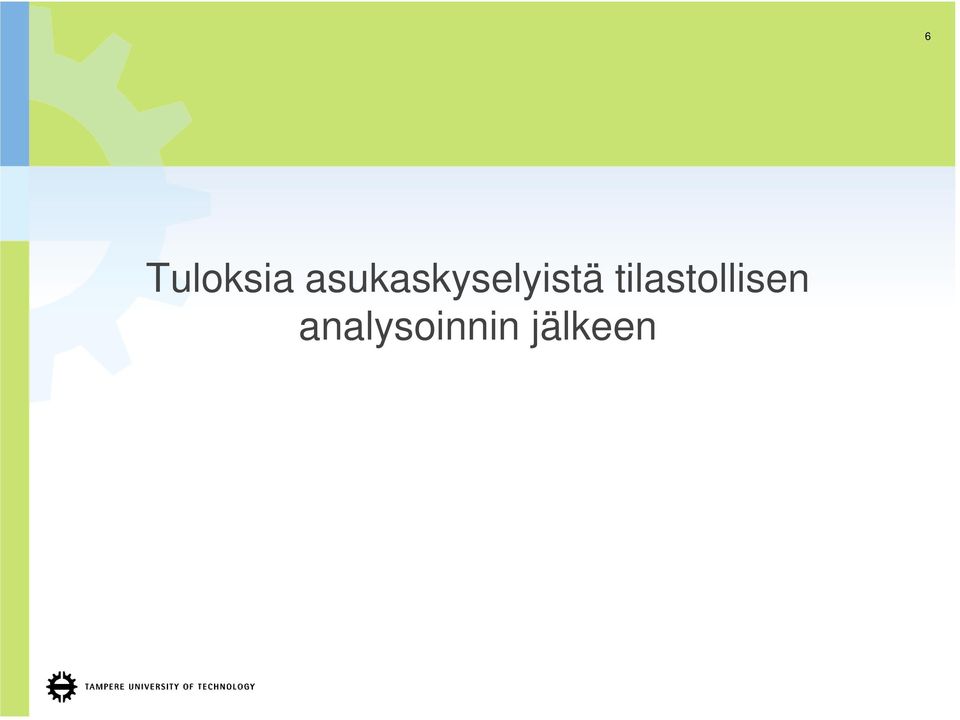 6

Tuloksia asukaskyselyistä tilastollisen analysoinnin jälkeen

TAMPERE UNIVERSITY OF TECHNOLOGY